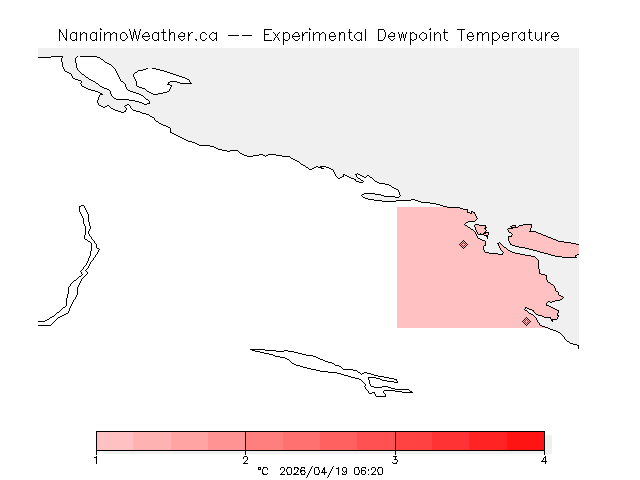 NanaimoWeather.ca -- Experimental Dewpoint Temperature

1
2
3
4
°C 2026/04/19 06:20